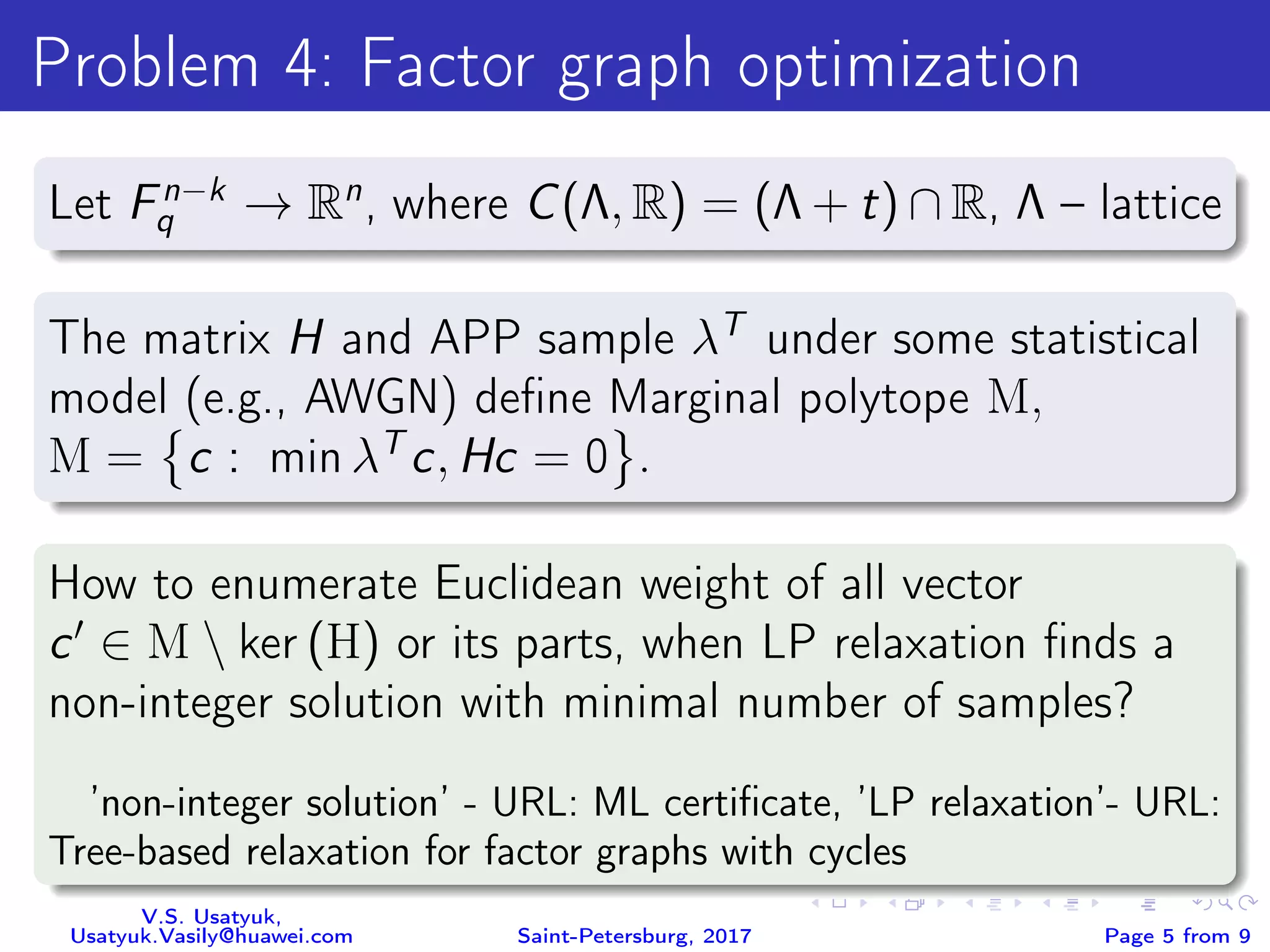 Problem 4: Factor graph optimization

Let $F_q^{n-k} \to \mathbb{R}^n$, where $C(\Lambda, \mathbb{R}) = (\Lambda + t) \cap \mathbb{R}$, $\Lambda$ – lattice

The matrix $H$ and APP sample $\lambda^T$ under some statistical model (e.g., AWGN) define Marginal polytope $\mathrm{M}$, $\mathrm{M} = \{c : \min \lambda^T c, Hc = 0\}$.

How to enumerate Euclidean weight of all vector $c' \in \mathrm{M} \setminus \ker(\mathrm{H})$ or its parts, when LP relaxation finds a non-integer solution with minimal number of samples?

'non-integer solution' - URL: ML certificate, 'LP relaxation'- URL: Tree-based relaxation for factor graphs with cycles

V.S. Usatyuk, Usatyuk.Vasily@huawei.com
Saint-Petersburg, 2017
Page 5 from 9